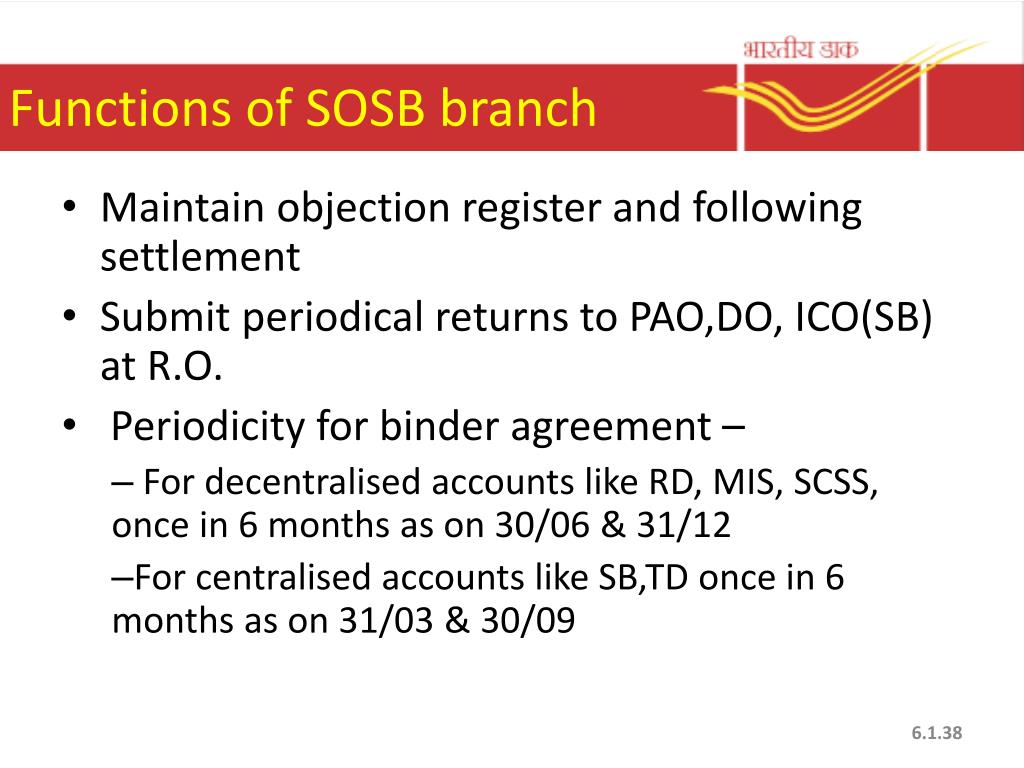 भारतीय डाक

Functions of SOSB branch

• Maintain objection register and following settlement
• Submit periodical returns to PAO,DO, ICO(SB) at R.O.
• Periodicity for binder agreement –
– For decentralised accounts like RD, MIS, SCSS, once in 6 months as on 30/06 & 31/12
–For centralised accounts like SB,TD once in 6 months as on 31/03 & 30/09

6.1.38